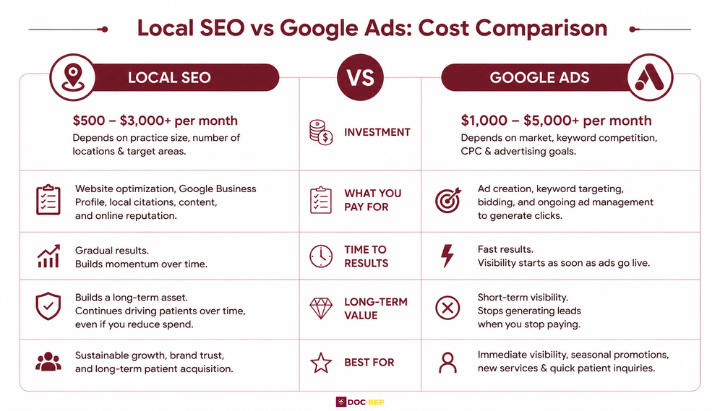 Local SEO vs Google Ads: Cost Comparison

| LOCAL SEO | VS | GOOGLE ADS |
|---|---|---|
| $500 – $3,000+ per month Depends on practice size, number of locations & target areas. | INVESTMENT | $1,000 – $5,000+ per month Depends on market, keyword competition, CPC & advertising goals. |
| Website optimization, Google Business Profile, local citations, content, and online reputation. | WHAT YOU PAY FOR | Ad creation, keyword targeting, bidding, and ongoing ad management to generate clicks. |
| Gradual results. Builds momentum over time. | TIME TO RESULTS | Fast results. Visibility starts as soon as ads go live. |
| Builds a long-term asset. Continues driving patients over time, even if you reduce spend. | LONG-TERM VALUE | Short-term visibility. Stops generating leads when you stop paying. |
| Sustainable growth, brand trust, and long-term patient acquisition. | BEST FOR | Immediate visibility, seasonal promotions, new services & quick patient inquiries. |

DOC REP